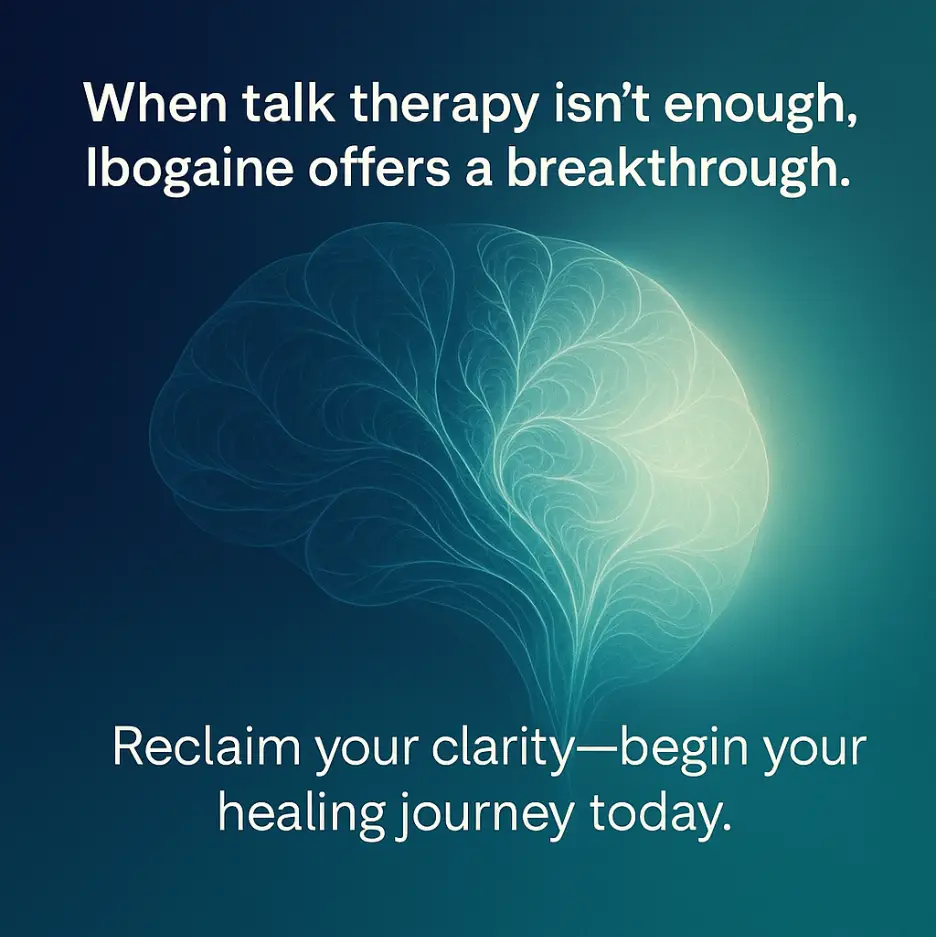 When talk therapy isn’t enough, Ibogaine offers a breakthrough.

Reclaim your clarity—begin your healing journey today.